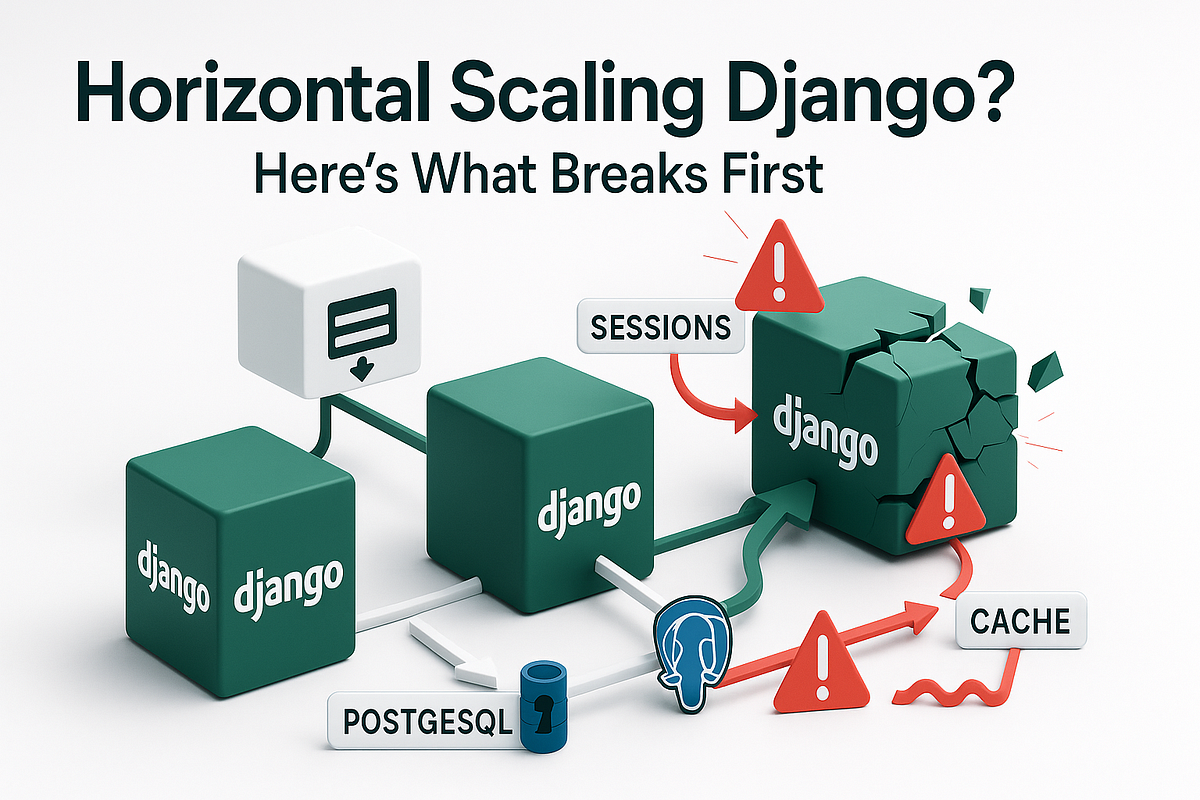 Horizontal Scaling Django?
Here's What Breaks First

SESSIONS

django

django

django

django

CACHE

POSTGESQL